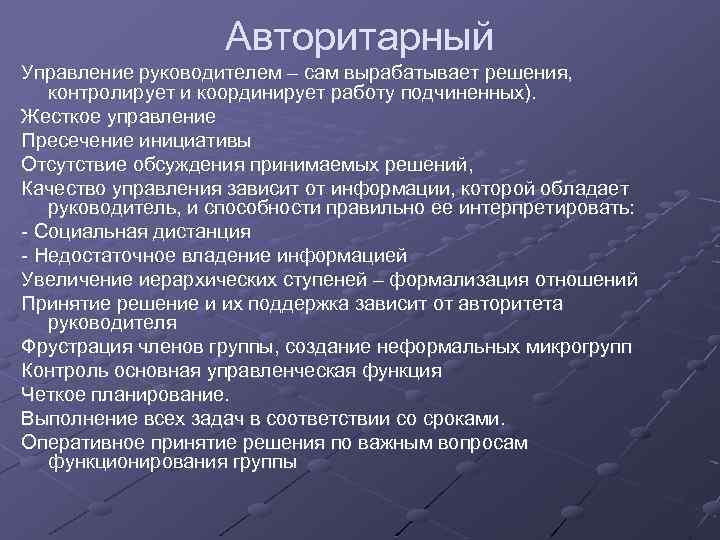 Авторитарный

Управление руководителем – сам вырабатывает решения, контролирует и координирует работу подчиненных).

Жесткое управление

Пресечение инициативы

Отсутствие обсуждения принимаемых решений,

Качество управления зависит от информации, которой обладает руководитель, и способности правильно ее интерпретировать:

- Социальная дистанция

- Недостаточное владение информацией

Увеличение иерархических ступеней – формализация отношений

Принятие решение и их поддержка зависит от авторитета руководителя

Фрустрация членов группы, создание неформальных микрогрупп

Контроль основная управленческая функция

Четкое планирование.

Выполнение всех задач в соответствии со сроками.

Оперативное принятие решения по важным вопросам функционирования группы